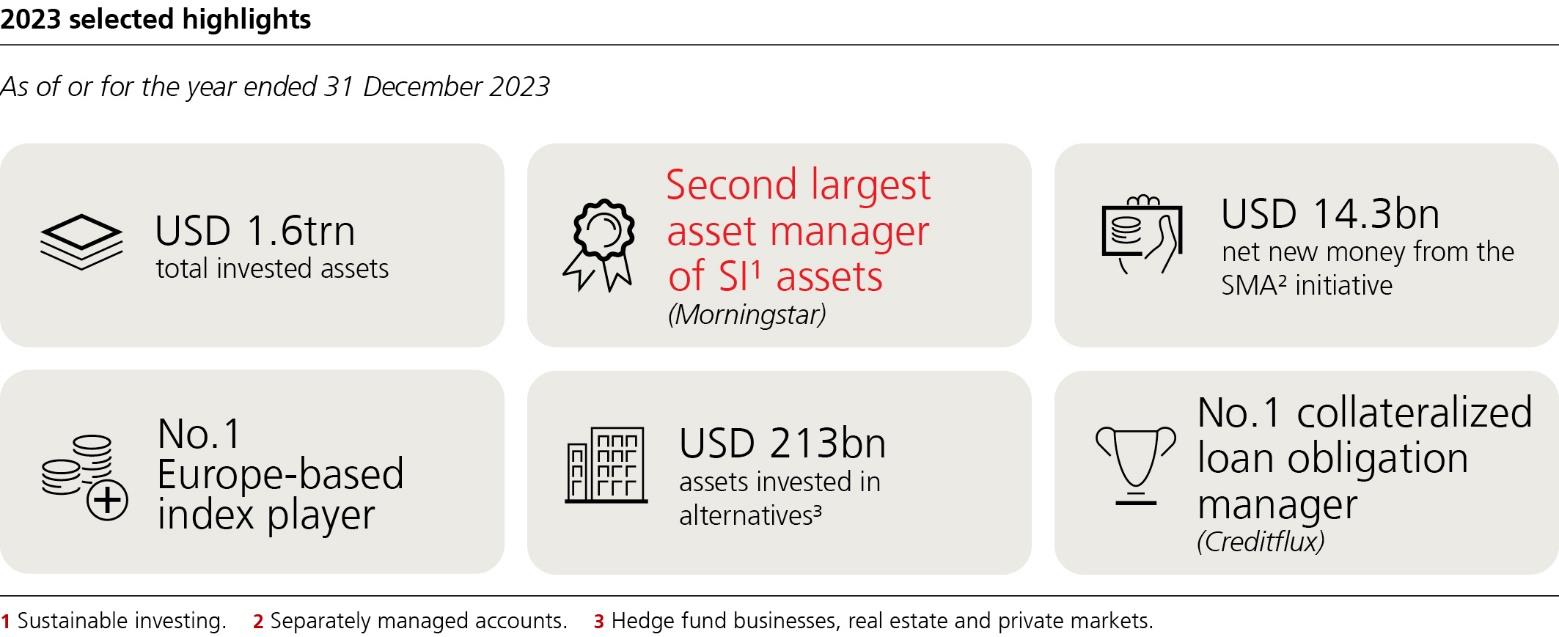 2023 selected highlights

As of or for the year ended 31 December 2023

USD 1.6trn
total invested assets

Second largest asset manager of SI¹ assets
(Morningstar)

USD 14.3bn
net new money from the SMA² initiative

No.1 Europe-based index player

USD 213bn
assets invested in alternatives³

No.1 collateralized loan obligation manager
(Creditflux)

1 Sustainable investing. 2 Separately managed accounts. 3 Hedge fund businesses, real estate and private markets.